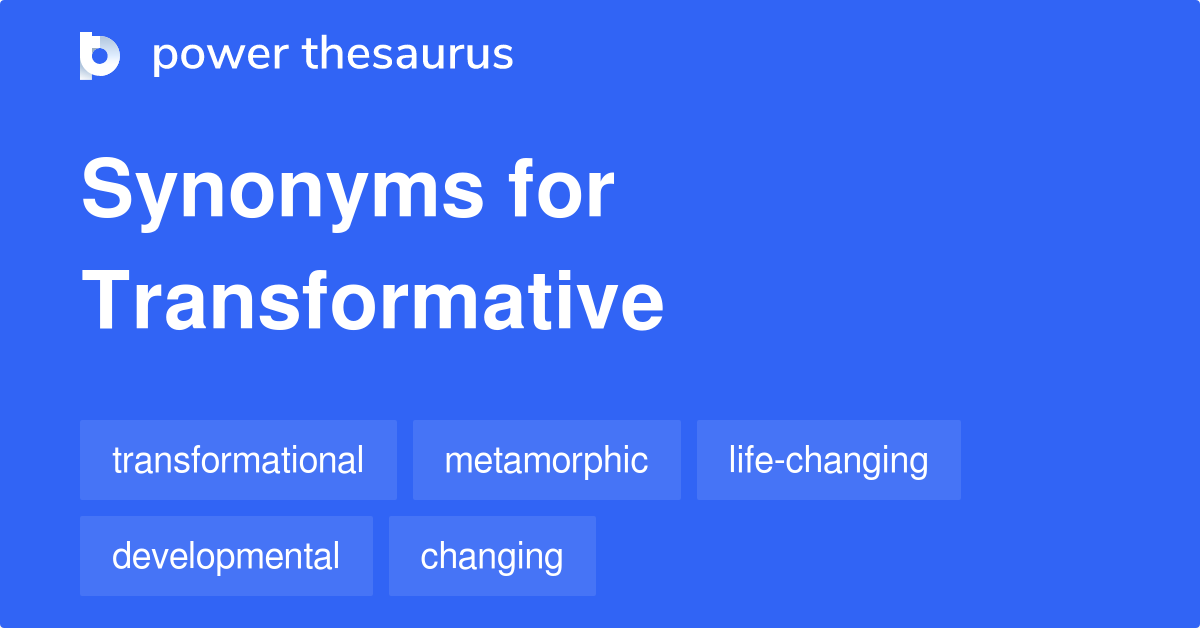 power thesaurus

Synonyms for Transformative

transformational
metamorphic
life-changing
developmental
changing